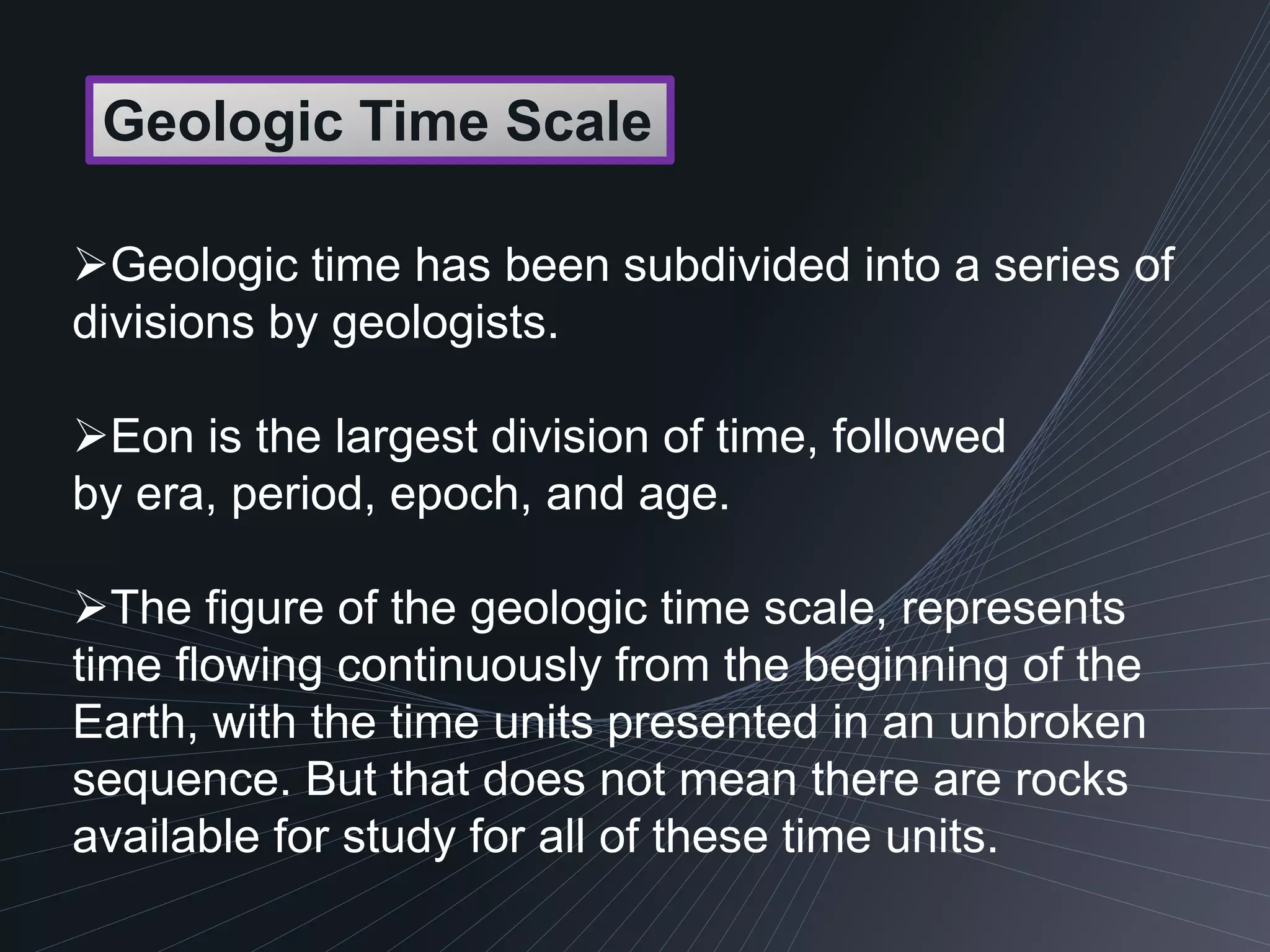 Geologic Time Scale

➢Geologic time has been subdivided into a series of divisions by geologists.

➢Eon is the largest division of time, followed by era, period, epoch, and age.

➢The figure of the geologic time scale, represents time flowing continuously from the beginning of the Earth, with the time units presented in an unbroken sequence. But that does not mean there are rocks available for study for all of these time units.